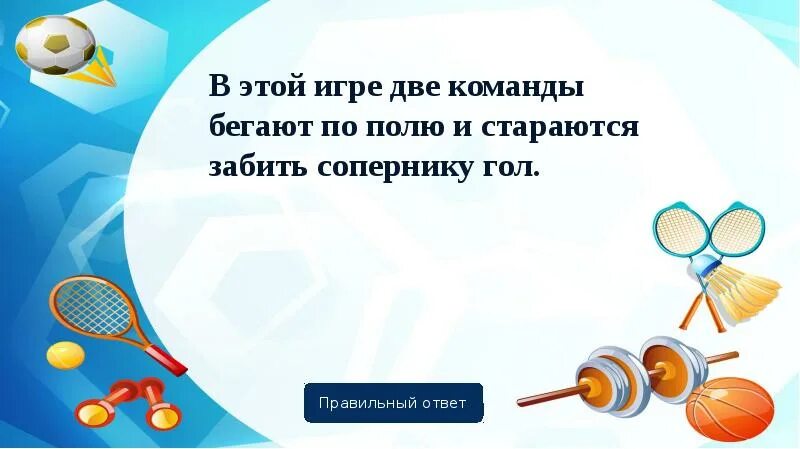 В этой игре две команды бегают по полю и стараются забить сопернику гол.

Правильный ответ